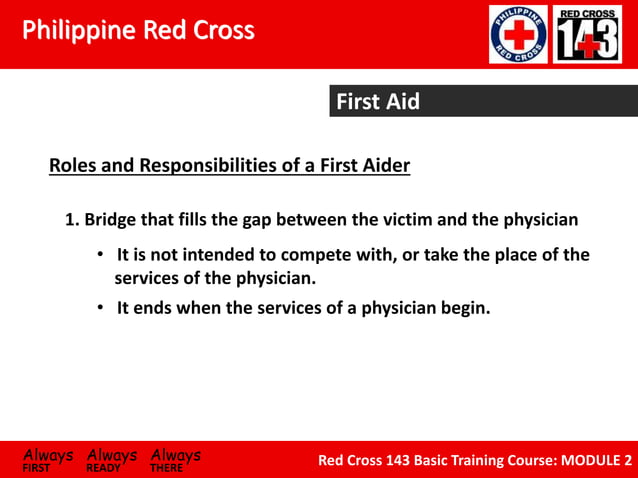 Philippine Red Cross

PHILIPPINE RED CROSS

RED CROSS 143

First Aid

Roles and Responsibilities of a First Aider

1. Bridge that fills the gap between the victim and the physician

• It is not intended to compete with, or take the place of the services of the physician.

• It ends when the services of a physician begin.

Always FIRST Always READY Always THERE

Red Cross 143 Basic Training Course: MODULE 2